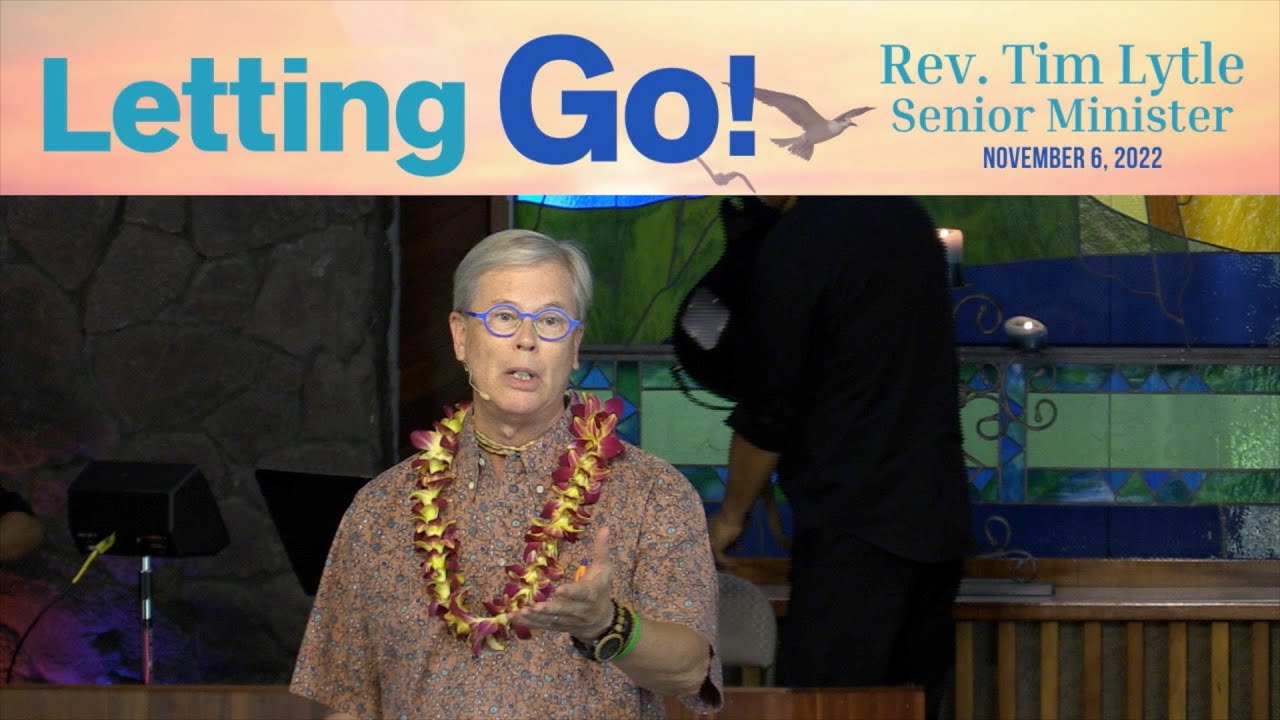 Letting Go!

Rev. Tim Lytle
Senior Minister
NOVEMBER 6, 2022